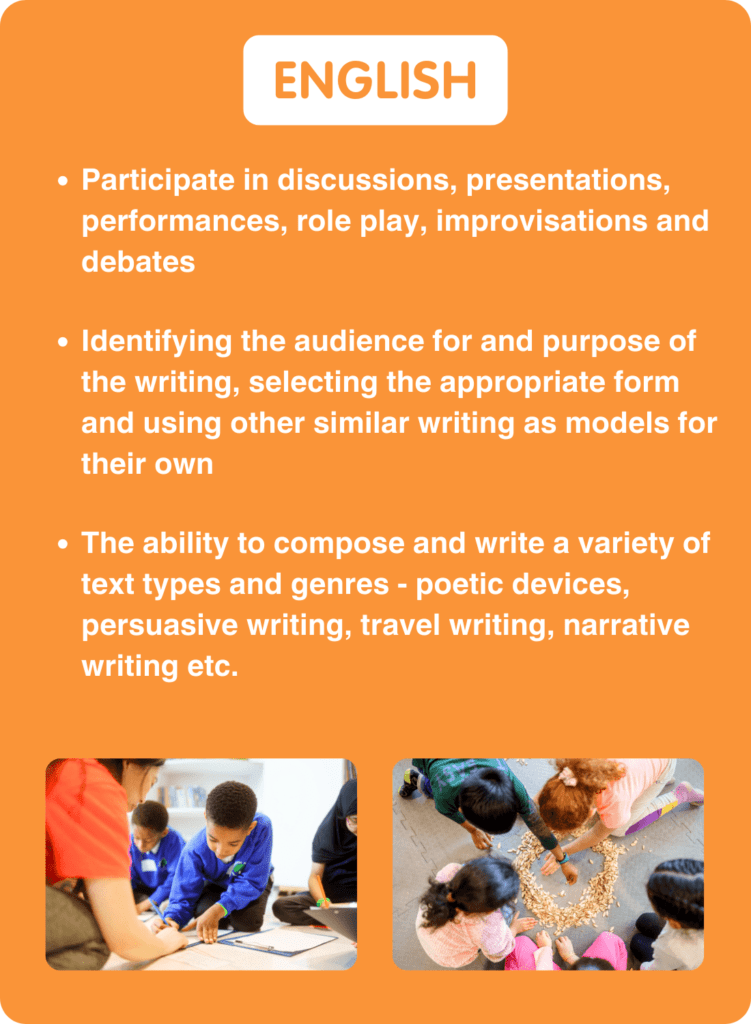 ENGLISH

• Participate in discussions, presentations, performances, role play, improvisations and debates

• Identifying the audience for and purpose of the writing, selecting the appropriate form and using other similar writing as models for their own

• The ability to compose and write a variety of text types and genres - poetic devices, persuasive writing, travel writing, narrative writing etc.